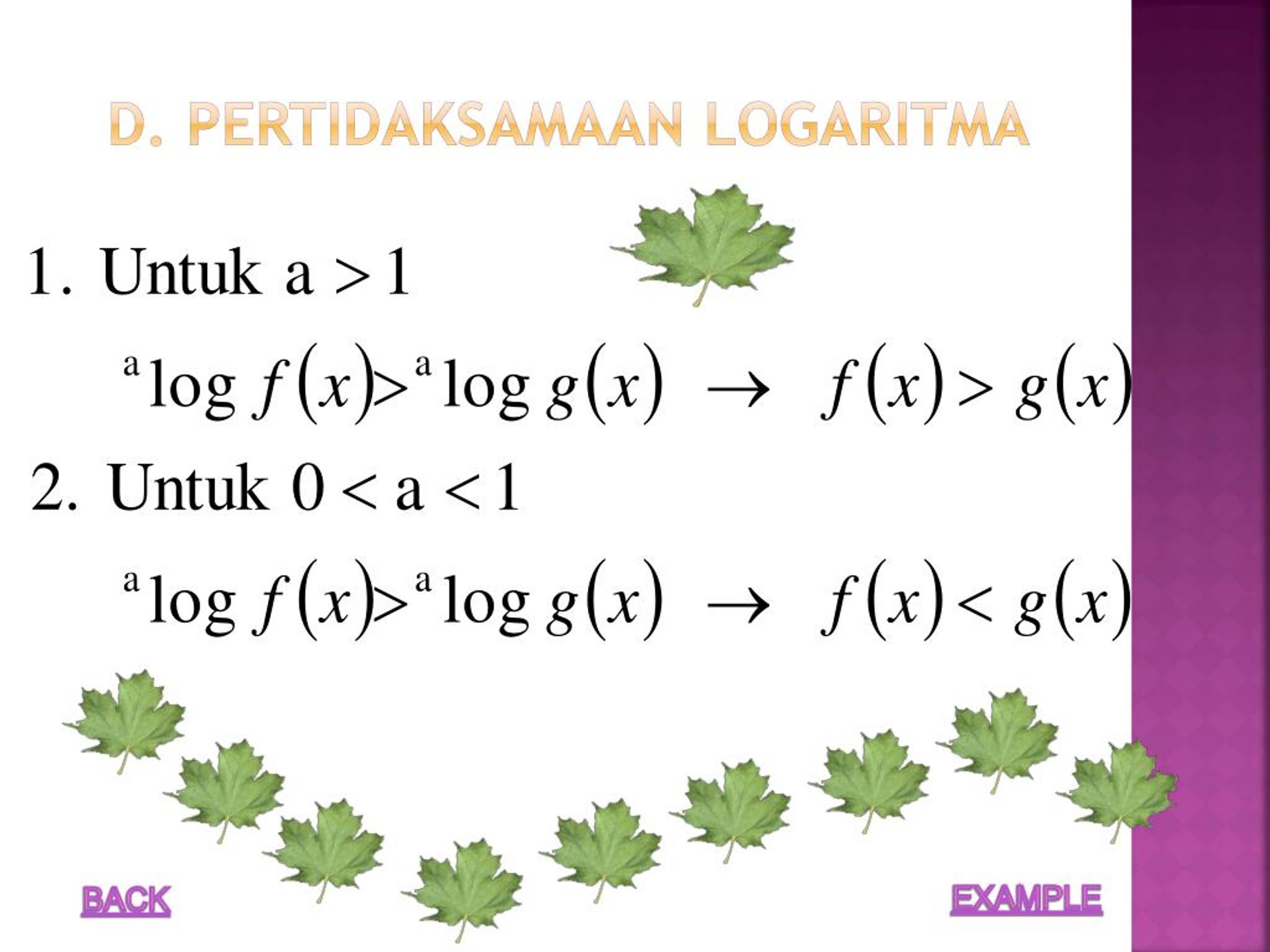 D. PERTIDAKSAMAAN LOGARITMA

1. Untuk $a > 1$

${}^{a}\log f(x) > {}^{a}\log g(x) \rightarrow f(x) > g(x)$

2. Untuk $0 < a < 1$

${}^{a}\log f(x) > {}^{a}\log g(x) \rightarrow f(x) < g(x)$

BACK

EXAMPLE